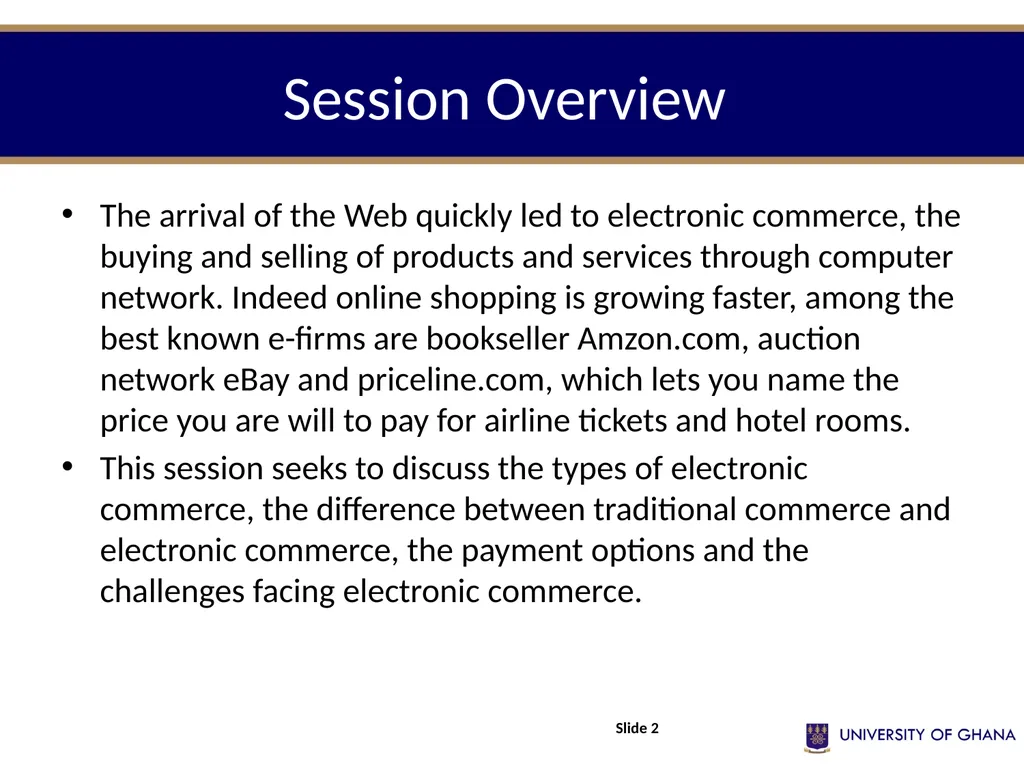 Session Overview

• The arrival of the Web quickly led to electronic commerce, the buying and selling of products and services through computer network. Indeed online shopping is growing faster, among the best known e-firms are bookseller Amzon.com, auction network eBay and priceline.com, which lets you name the price you are will to pay for airline tickets and hotel rooms.
• This session seeks to discuss the types of electronic commerce, the difference between traditional commerce and electronic commerce, the payment options and the challenges facing electronic commerce.

Slide 2

UNIVERSITY OF GHANA